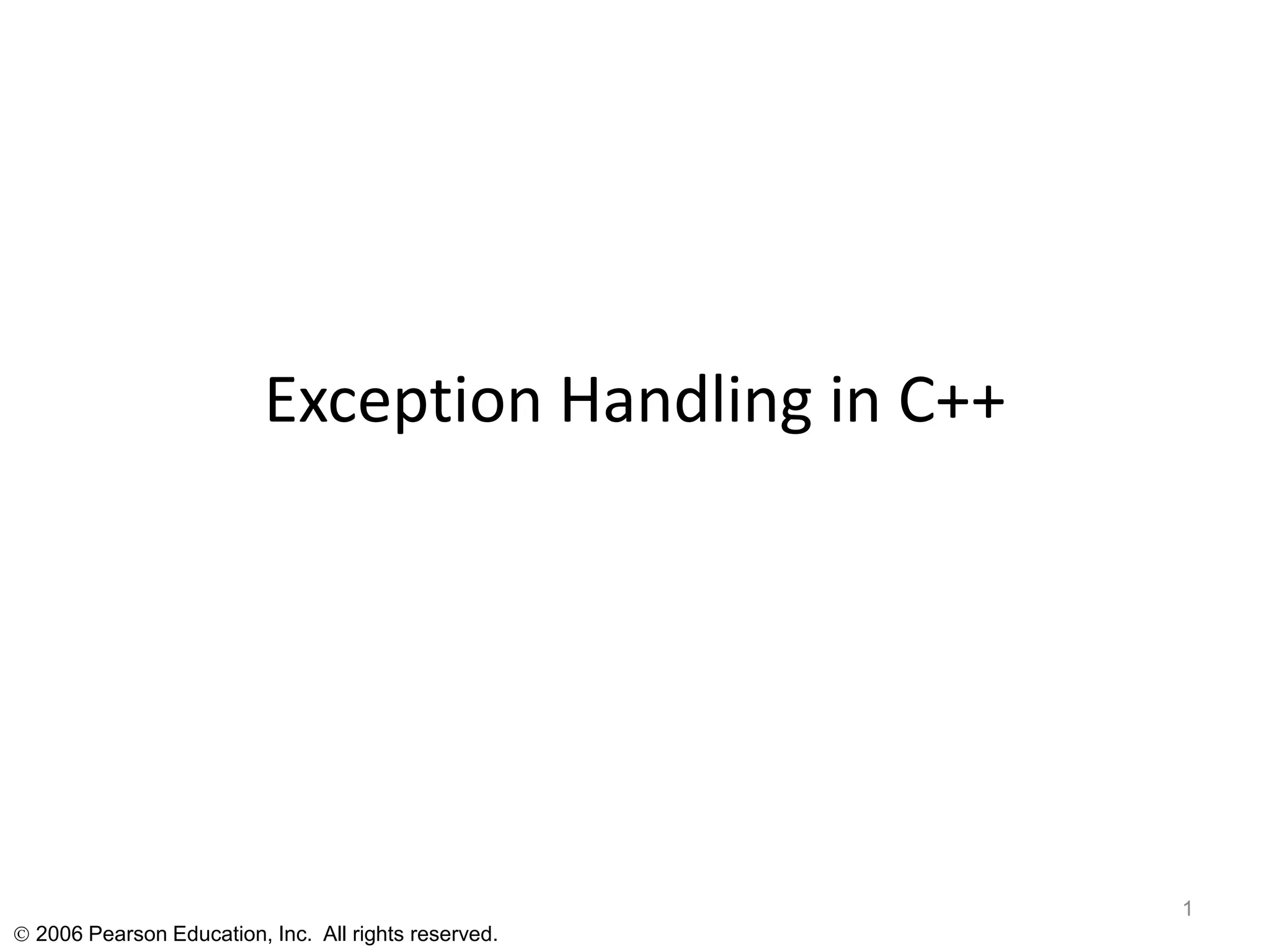 Exception Handling in C++

1

© 2006 Pearson Education, Inc. All rights reserved.